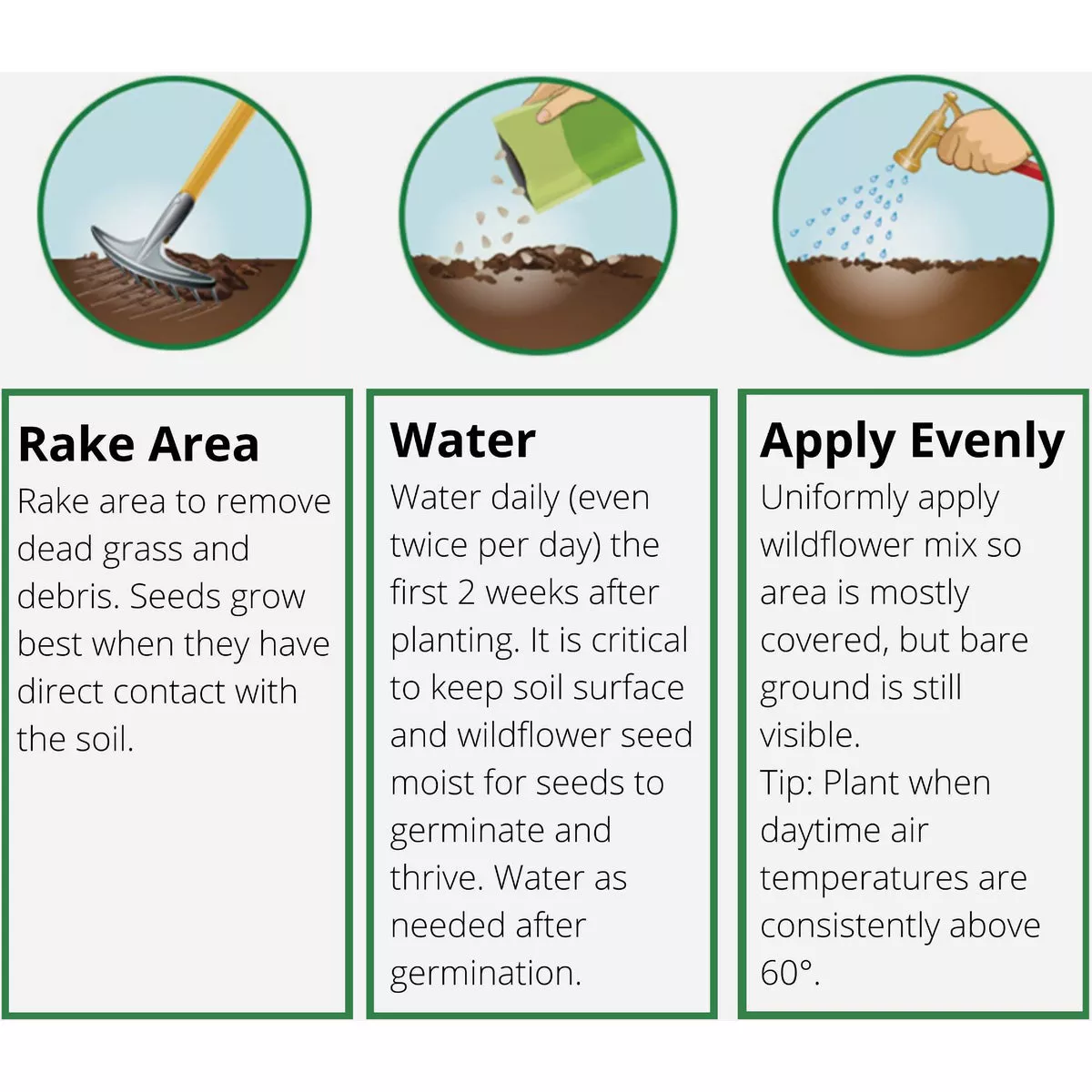 Rake Area

Rake area to remove dead grass and debris. Seeds grow best when they have direct contact with the soil.

Water

Water daily (even twice per day) the first 2 weeks after planting. It is critical to keep soil surface and wildflower seed moist for seeds to germinate and thrive. Water as needed after germination.

Apply Evenly

Uniformly apply wildflower mix so area is mostly covered, but bare ground is still visible.
Tip: Plant when daytime air temperatures are consistently above 60°.